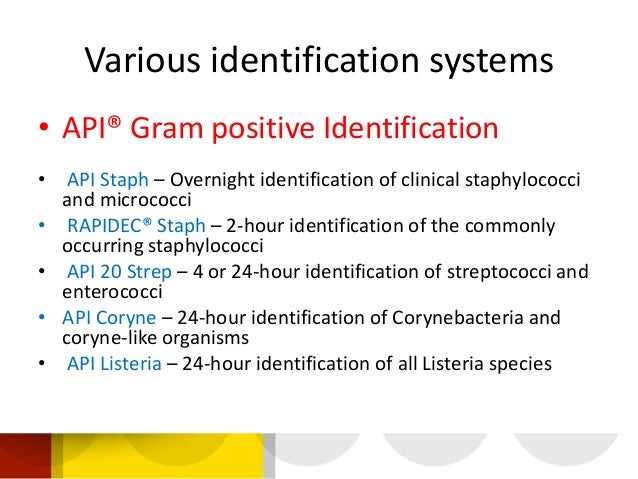 Various identification systems

• API® Gram positive Identification

• API Staph – Overnight identification of clinical staphylococci and micrococci
• RAPIDEC® Staph – 2-hour identification of the commonly occurring staphylococci
• API 20 Strep – 4 or 24-hour identification of streptococci and enterococci
• API Coryne – 24-hour identification of Corynebacteria and coryne-like organisms
• API Listeria – 24-hour identification of all Listeria species